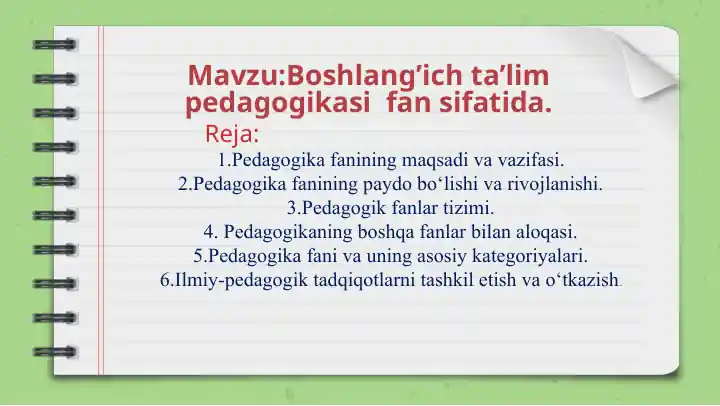 Mavzu:Boshlang’ich ta’lim pedagogikasi fan sifatida.

Reja:

1.Pedagogika fanining maqsadi va vazifasi.

2.Pedagogika fanining paydo bo‘lishi va rivojlanishi.

3.Pedagogik fanlar tizimi.

4. Pedagogikaning boshqa fanlar bilan aloqasi.

5.Pedagogika fani va uning asosiy kategoriyalari.

6.Ilmiy-pedagogik tadqiqotlarni tashkil etish va o‘tkazish.